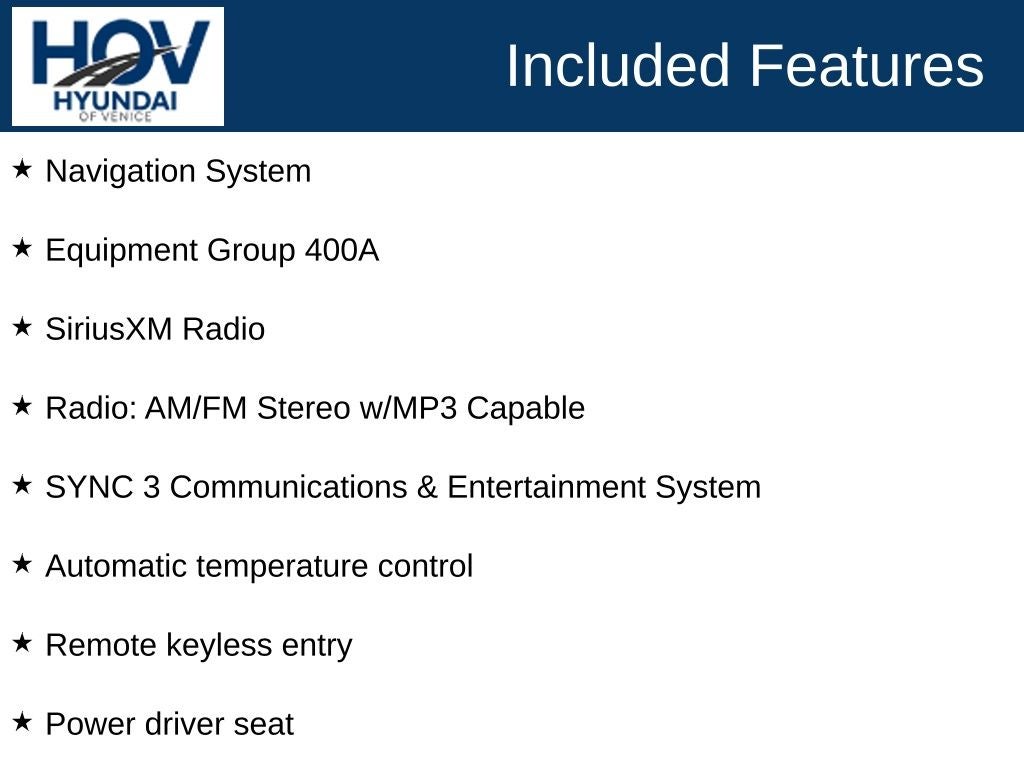 HOV
HYUNDAI
OF VENICE

Included Features

★ Navigation System

★ Equipment Group 400A

★ SiriusXM Radio

★ Radio: AM/FM Stereo w/MP3 Capable

★ SYNC 3 Communications & Entertainment System

★ Automatic temperature control

★ Remote keyless entry

★ Power driver seat